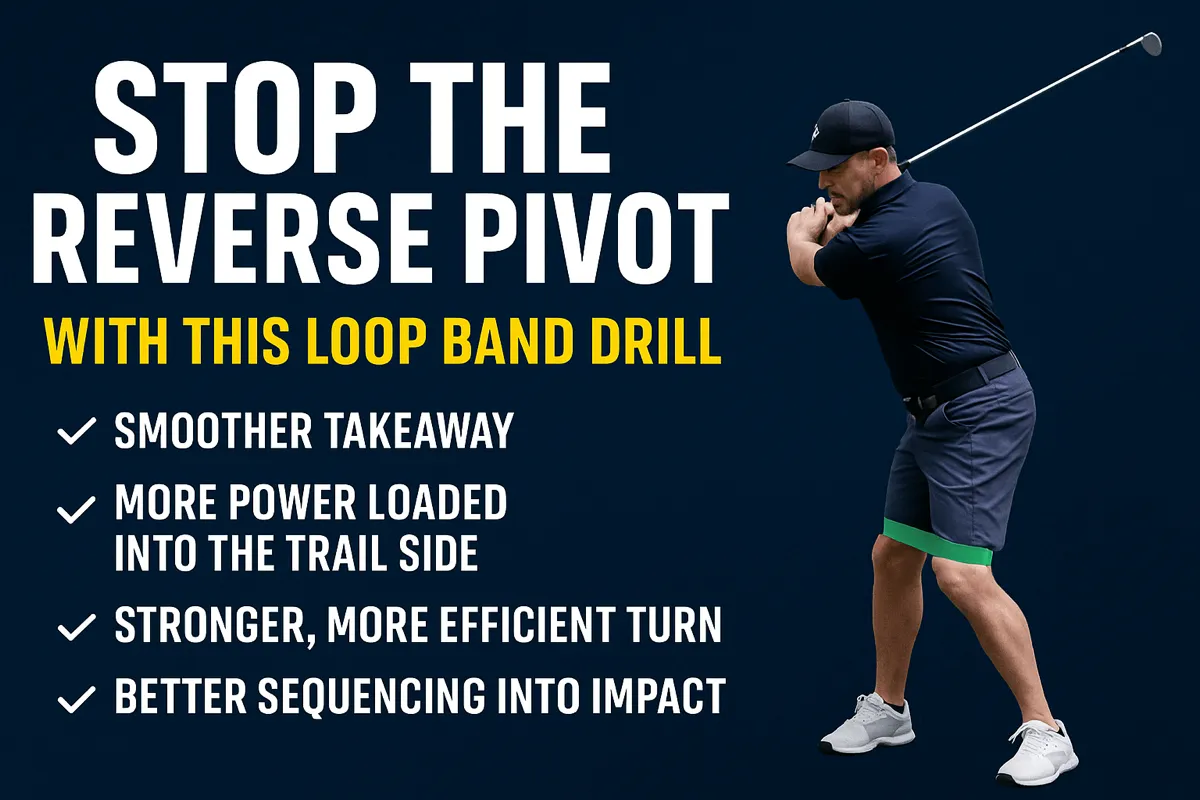 STOP THE REVERSE PIVOT

WITH THIS LOOP BAND DRILL

✓ SMOOTHER TAKEAWAY

✓ MORE POWER LOADED INTO THE TRAIL SIDE

✓ STRONGER, MORE EFFICIENT TURN

✓ BETTER SEQUENCING INTO IMPACT